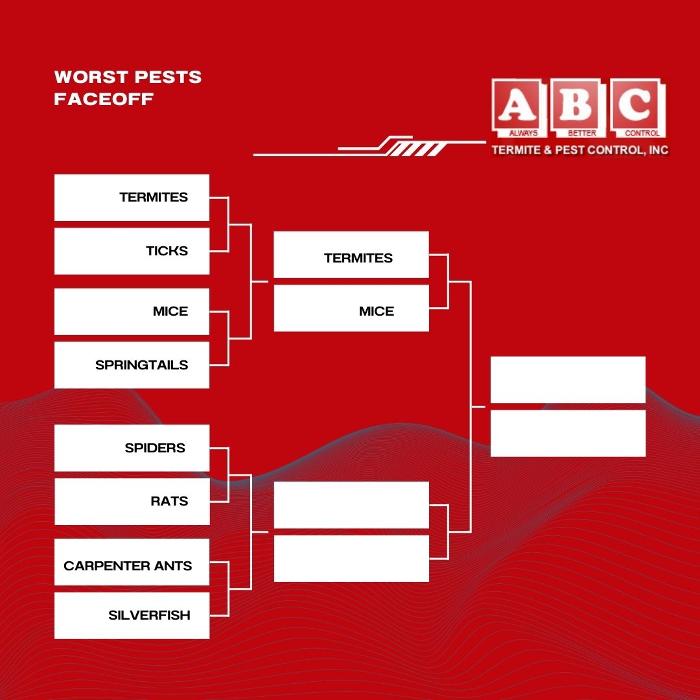 WORST PESTS FACEOFF

A B C
ALWAYS BETTER CONTROL
TERMITE & PEST CONTROL, INC

TERMITES

TICKS

MICE

SPRINGTAILS

SPIDERS

RATS

CARPENTER ANTS

SILVERFISH

TERMITES

MICE